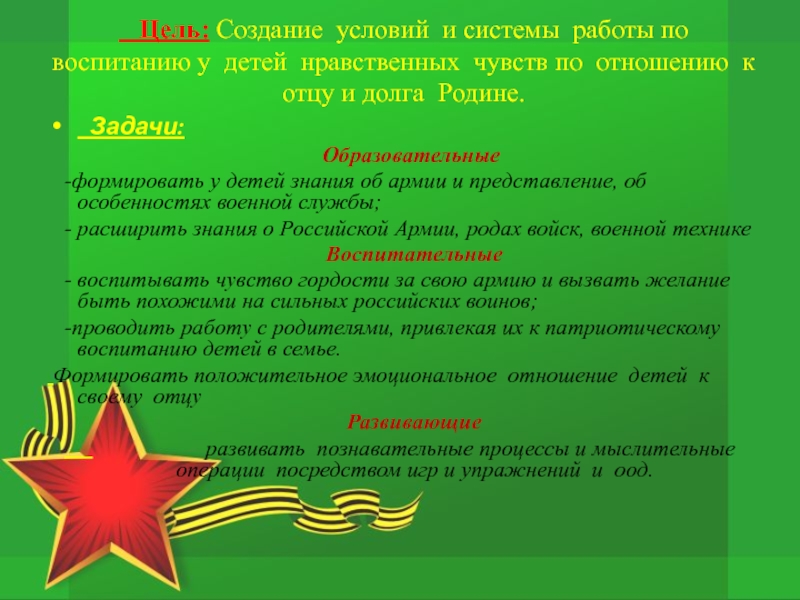 Цель: Создание условий и системы работы по воспитанию у детей нравственных чувств по отношению к отцу и долга Родине.

• Задачи:

Образовательные

-формировать у детей знания об армии и представление, об особенностях военной службы;

- расширить знания о Российской Армии, родах войск, военной технике

Воспитательные

- воспитывать чувство гордости за свою армию и вызвать желание быть похожими на сильных российских воинов;

-проводить работу с родителями, привлекая их к патриотическому воспитанию детей в семье.

Формировать положительное эмоциональное отношение детей к своему отцу

Развивающие

развивать познавательные процессы и мыслительные операции посредством игр и упражнений и оод.